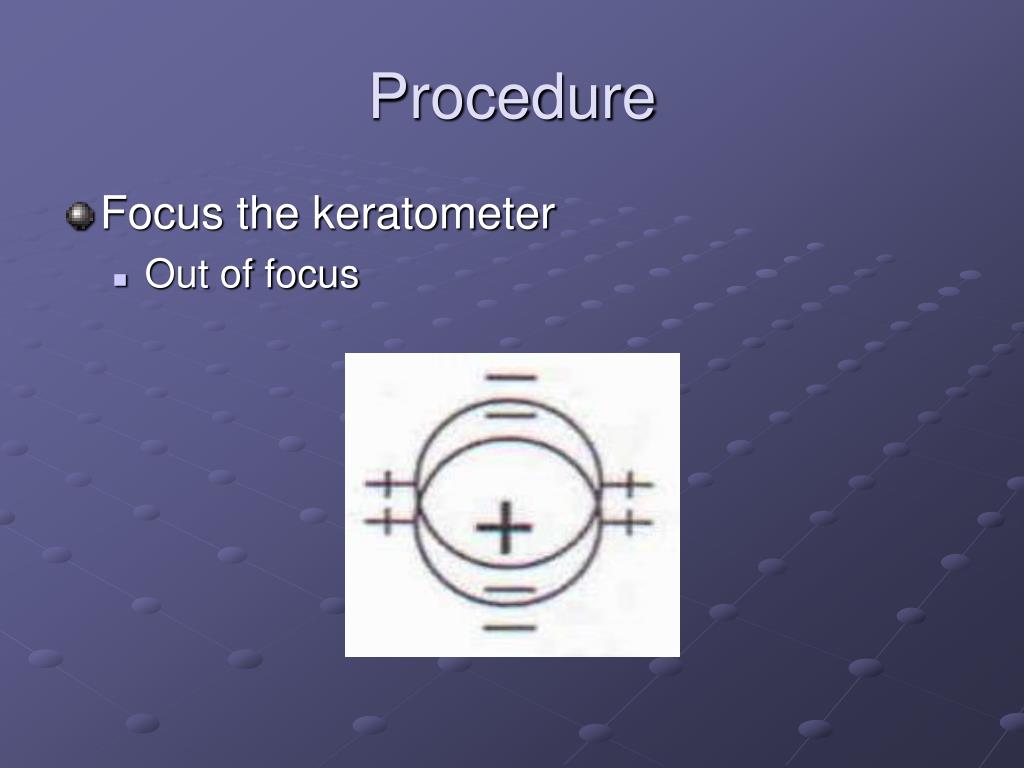 Procedure

Focus the keratometer

Out of focus